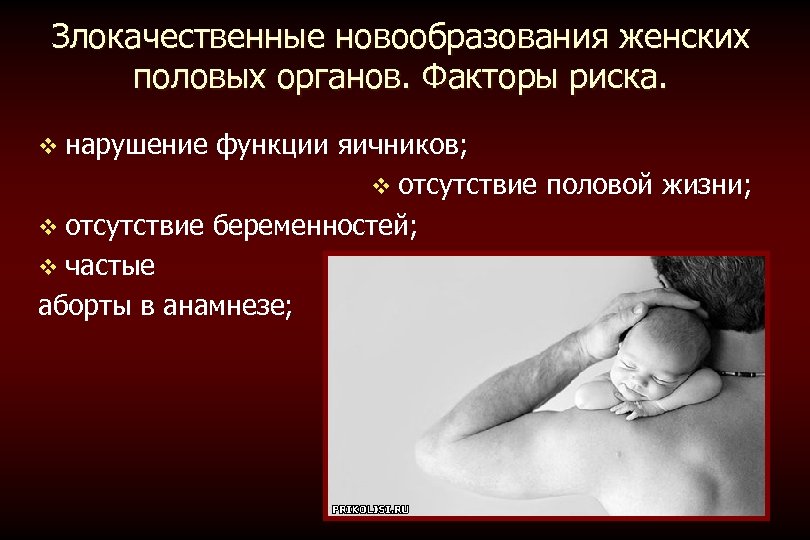 Злокачественные новообразования женских половых органов. Факторы риска.

❖ нарушение функции яичников;

❖ отсутствие половой жизни;

❖ отсутствие беременностей;

❖ частые аборты в анамнезе;

PRIKOLIST.RU